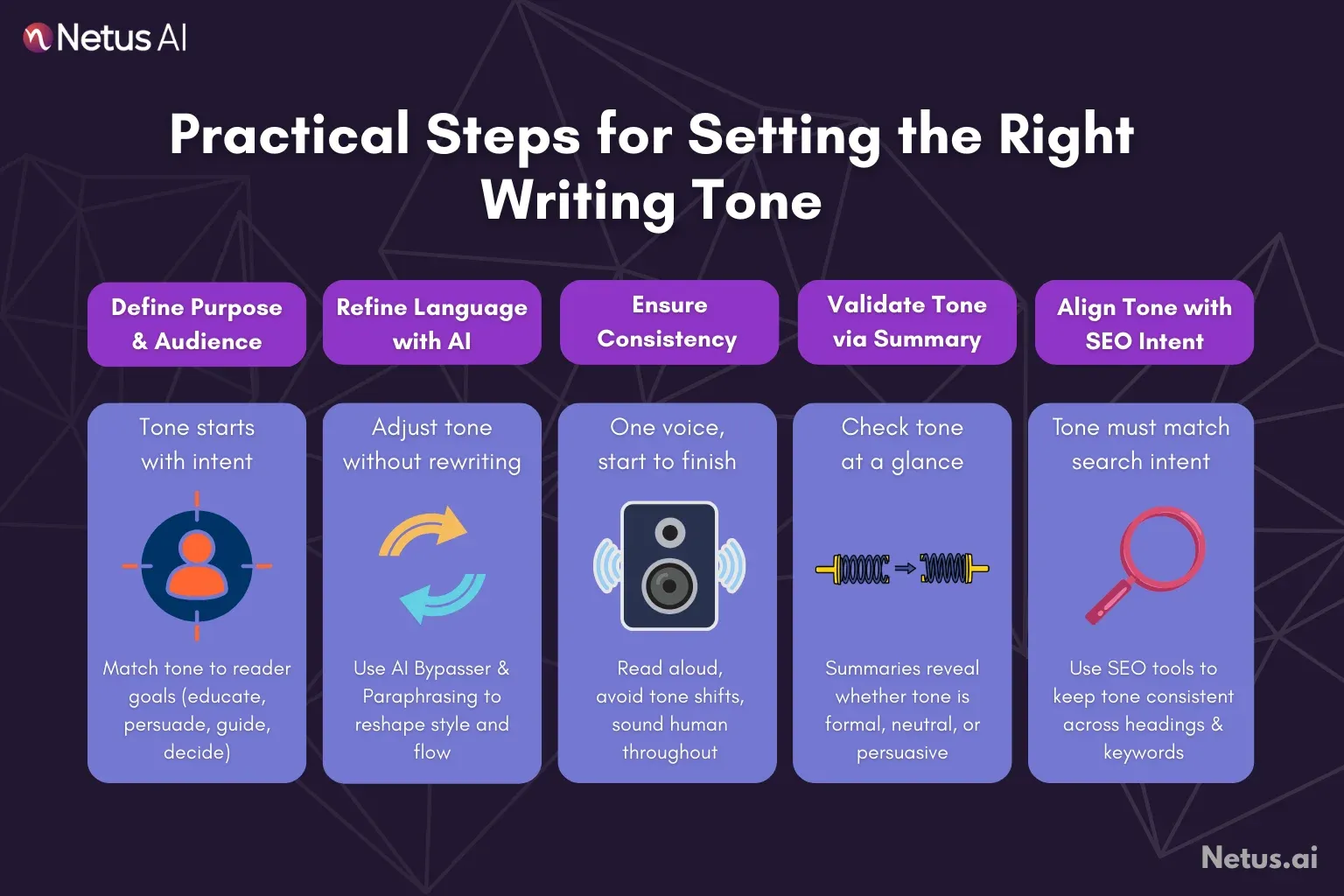 Netus AI

Practical Steps for Setting the Right Writing Tone

Define Purpose & Audience

Tone starts with intent

Match tone to reader goals (educate, persuade, guide, decide)

Refine Language with AI

Adjust tone without rewriting

Use AI Bypasser & Paraphrasing to reshape style and flow

Ensure Consistency

One voice, start to finish

Read aloud, avoid tone shifts, sound human throughout

Validate Tone via Summary

Check tone at a glance

Summaries reveal whether tone is formal, neutral, or persuasive

Align Tone with SEO Intent

Tone must match search intent

Use SEO tools to keep tone consistent across headings & keywords

Netus.ai